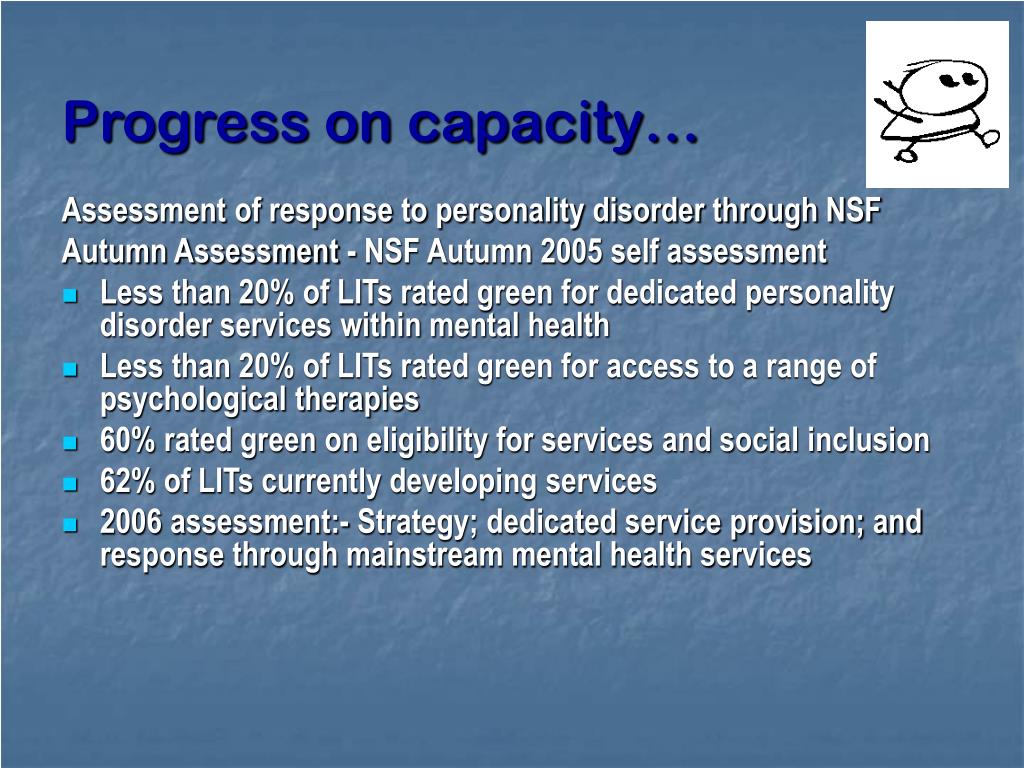 Progress on capacity…

Assessment of response to personality disorder through NSF Autumn Assessment - NSF Autumn 2005 self assessment

- Less than 20% of LITs rated green for dedicated personality disorder services within mental health
- Less than 20% of LITs rated green for access to a range of psychological therapies
- 60% rated green on eligibility for services and social inclusion
- 62% of LITs currently developing services
- 2006 assessment:- Strategy; dedicated service provision; and response through mainstream mental health services